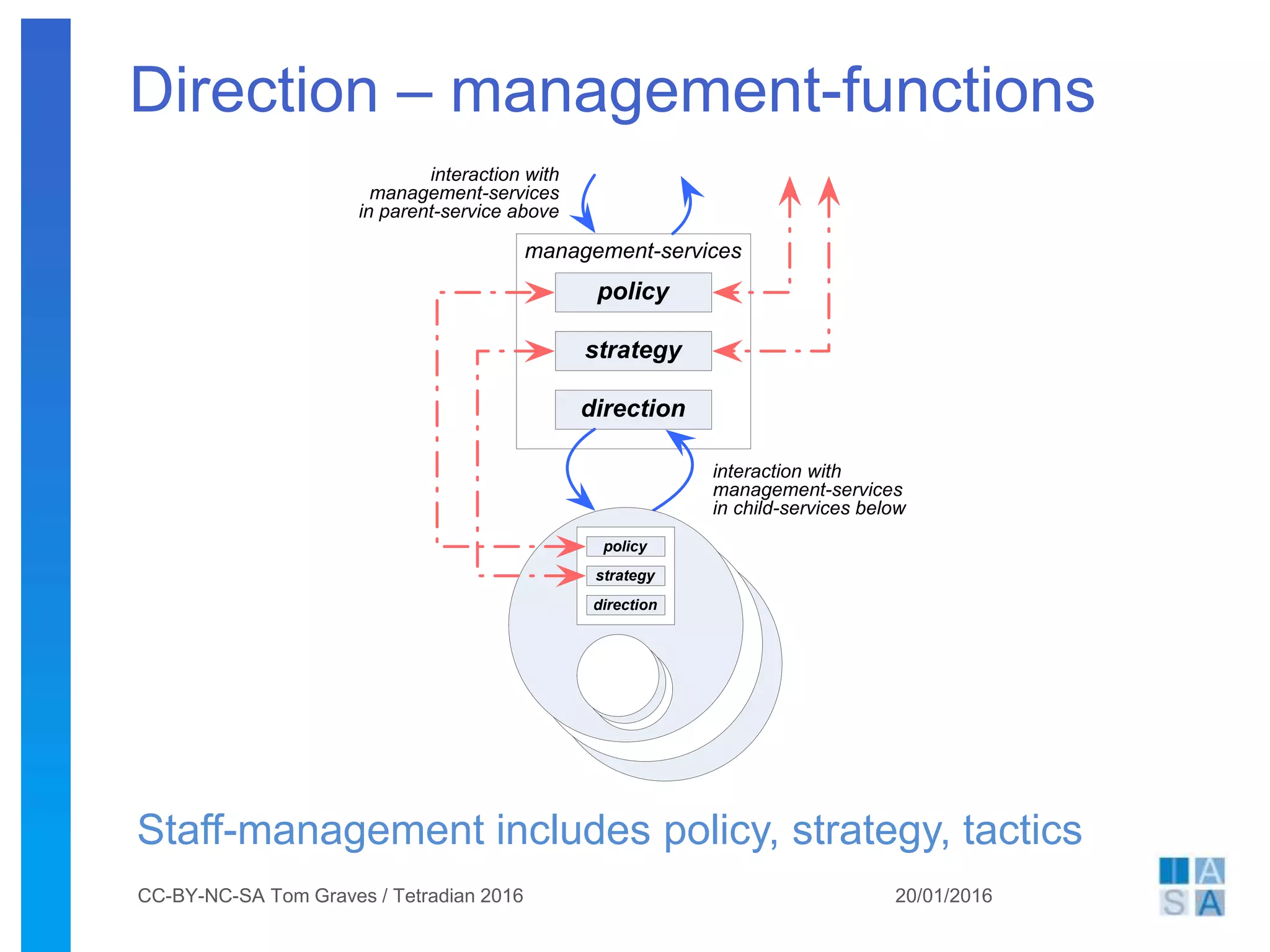 Direction – management-functions

interaction with management-services in parent-service above

management-services

policy

strategy

direction

interaction with management-services in child-services below

policy

strategy

direction

Staff-management includes policy, strategy, tactics

CC-BY-NC-SA Tom Graves / Tetradian 2016

20/01/2016

I A
S A